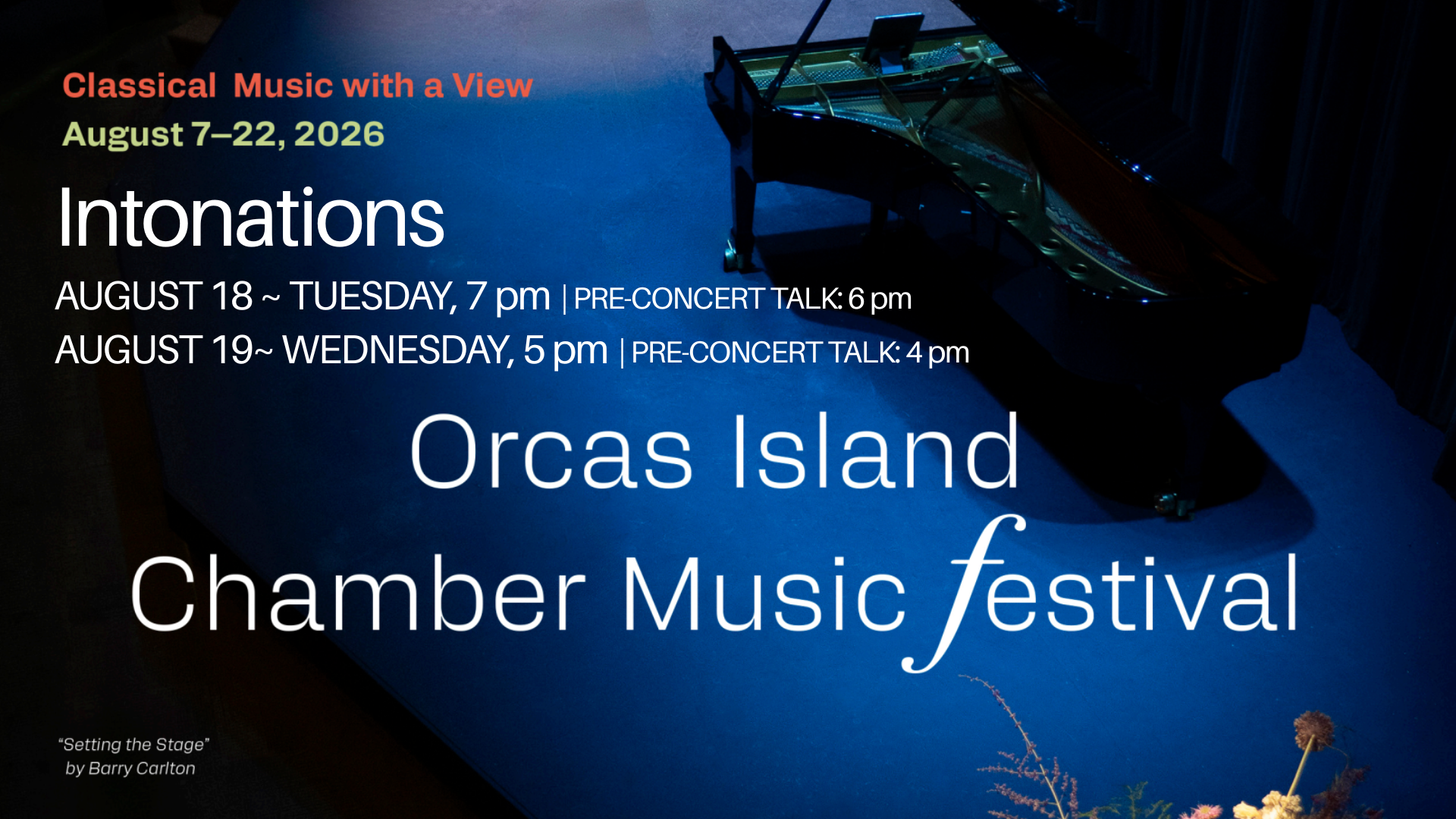 Classical Music with a View
August 7–22, 2026

Intonations

AUGUST 18 ~ TUESDAY, 7 pm | PRE-CONCERT TALK: 6 pm
AUGUST 19~ WEDNESDAY, 5 pm | PRE-CONCERT TALK: 4 pm

Orcas Island
Chamber Music festival

"Setting the Stage"
by Barry Carlton